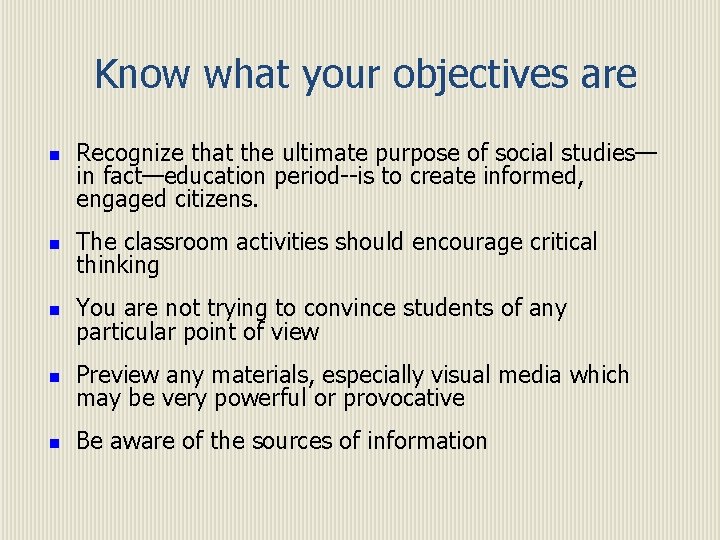 Know what your objectives are

- Recognize that the ultimate purpose of social studies—in fact—education period--is to create informed, engaged citizens.
- The classroom activities should encourage critical thinking
- You are not trying to convince students of any particular point of view
- Preview any materials, especially visual media which may be very powerful or provocative
- Be aware of the sources of information